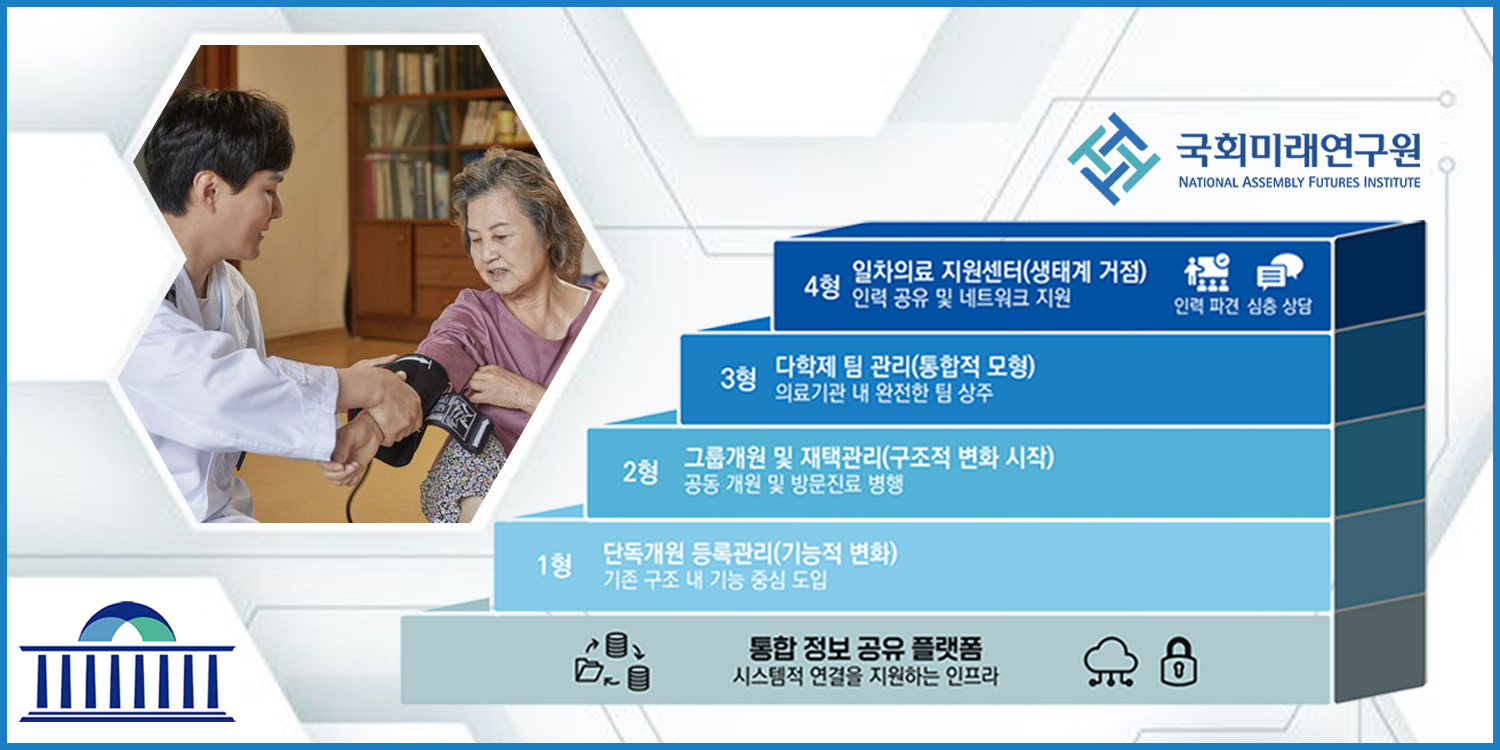 국회미래연구원
NATIONAL ASSEMBLY FUTURES INSTITUTE

4형 일차의료 지원센터(생태계 거점)
인력 공유 및 네트워크 지원

인력 파견 심층 상담

3형 다학제 팀 관리(통합적 모형)
의료기관 내 완전한 팀 상주

2형 그룹개원 및 재택관리(구조적 변화 시작)
공동 개원 및 방문진료 병행

1형 단독개원 등록관리(기능적 변화)
기존 구조 내 기능 중심 도입

통합 정보 공유 플랫폼
시스템적 연결을 지원하는 인프라